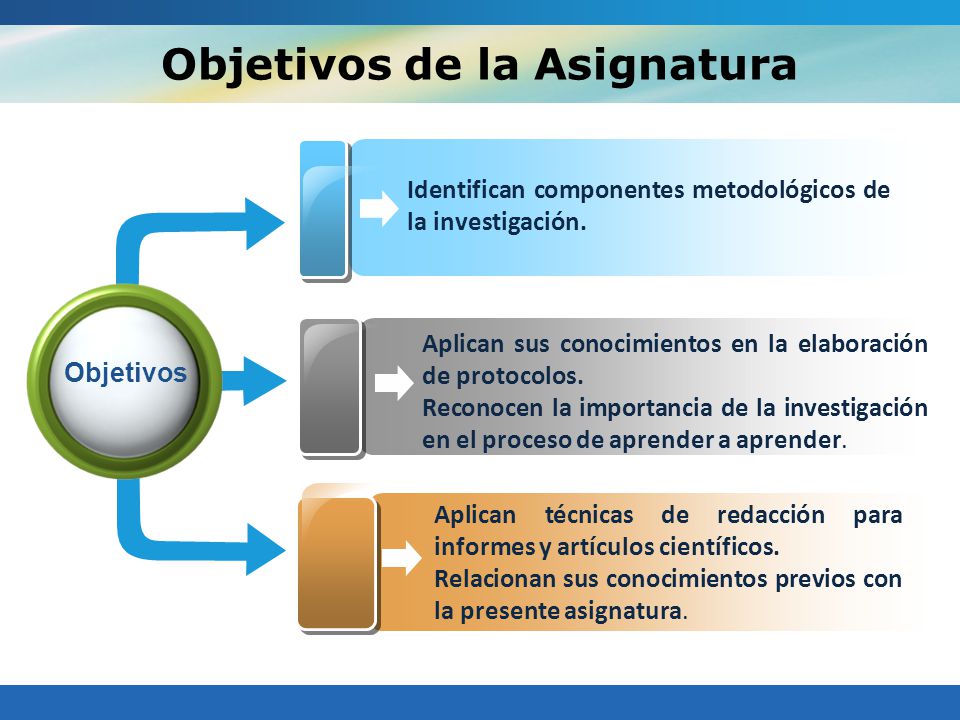 Objetivos de la Asignatura

Objetivos

Identifican componentes metodológicos de la investigación.

Aplican sus conocimientos en la elaboración de protocolos.
Reconocen la importancia de la investigación en el proceso de aprender a aprender.

Aplican técnicas de redacción para informes y artículos científicos.
Relacionan sus conocimientos previos con la presente asignatura.